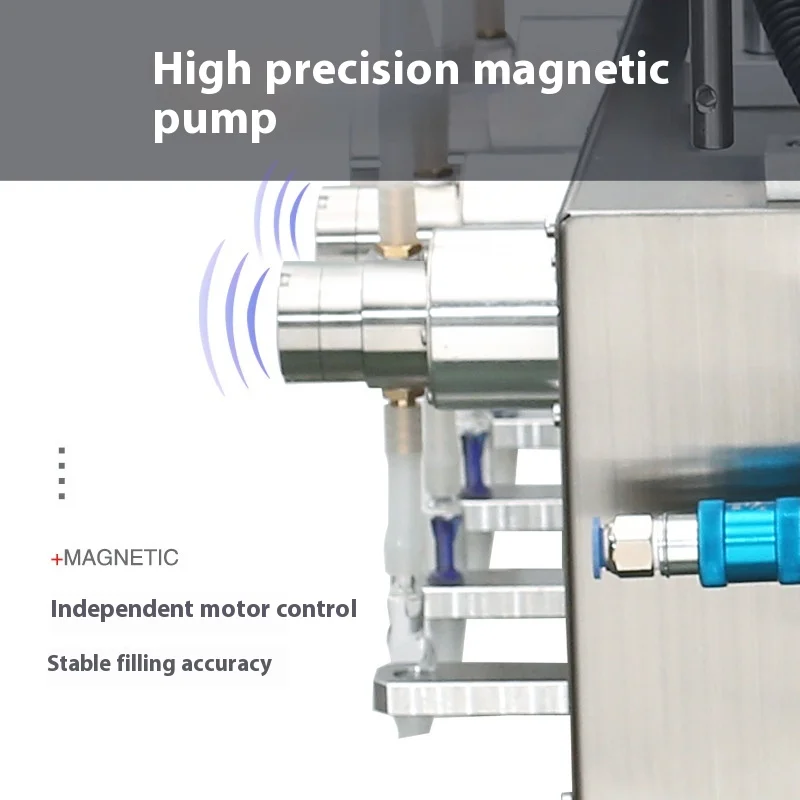 High precision magnetic pump

+MAGNETIC

Independent motor control

Stable filling accuracy